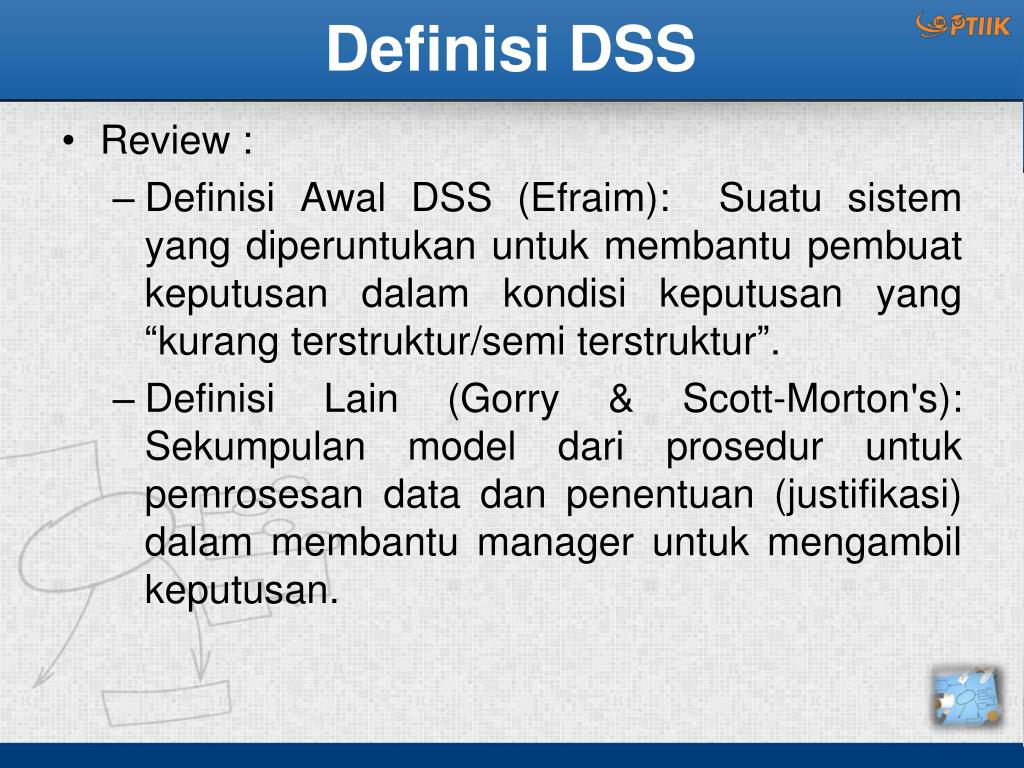 Definisi DSS

PTIIK

• Review :
– Definisi Awal DSS (Efraim): Suatu sistem yang diperuntukan untuk membantu pembuat keputusan dalam kondisi keputusan yang “kurang terstruktur/semi terstruktur”.
– Definisi Lain (Gorry & Scott-Morton's): Sekumpulan model dari prosedur untuk pemrosesan data dan penentuan (justifikasi) dalam membantu manager untuk mengambil keputusan.